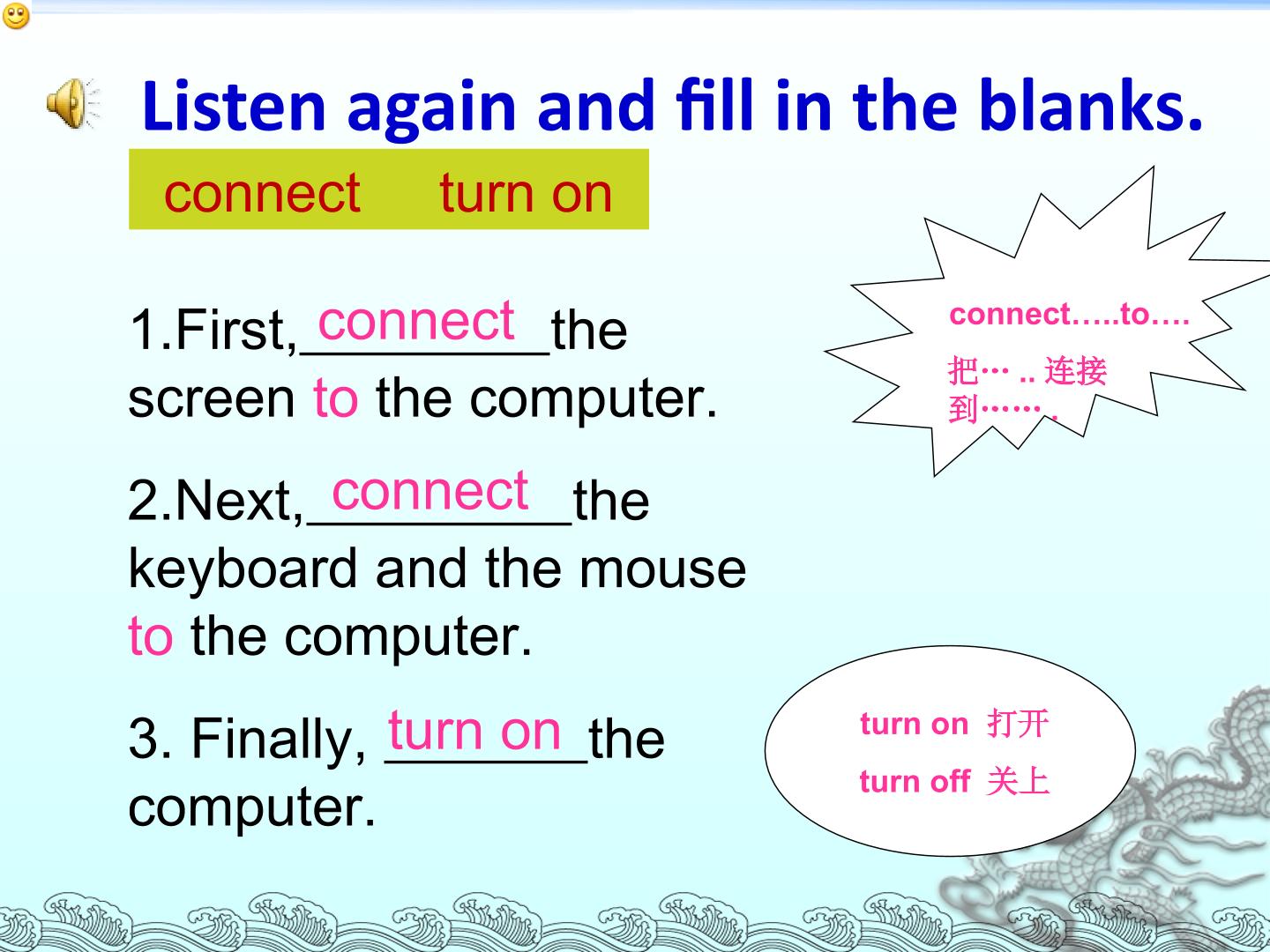 Listen again and fill in the blanks.

connect turn on

1.First, connect the screen to the computer.

2.Next, connect the keyboard and the mouse to the computer.

3. Finally, turn on the computer.

connect…..to….
把… .. 连接到…… .

turn on 打开
turn off 关上